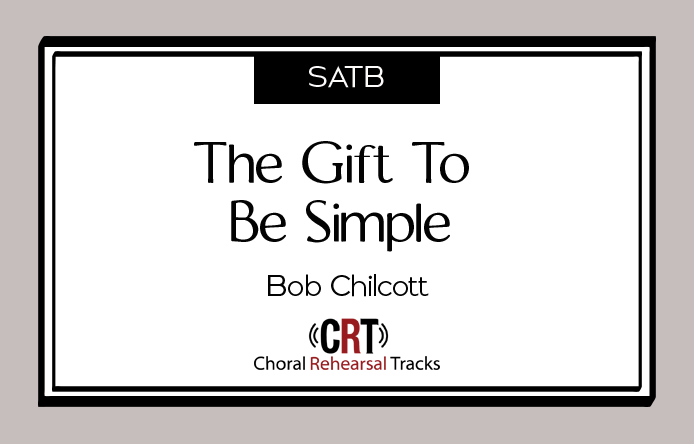 SATB

The Gift To Be Simple

Bob Chilcott

CRT
Choral Rehearsal Tracks